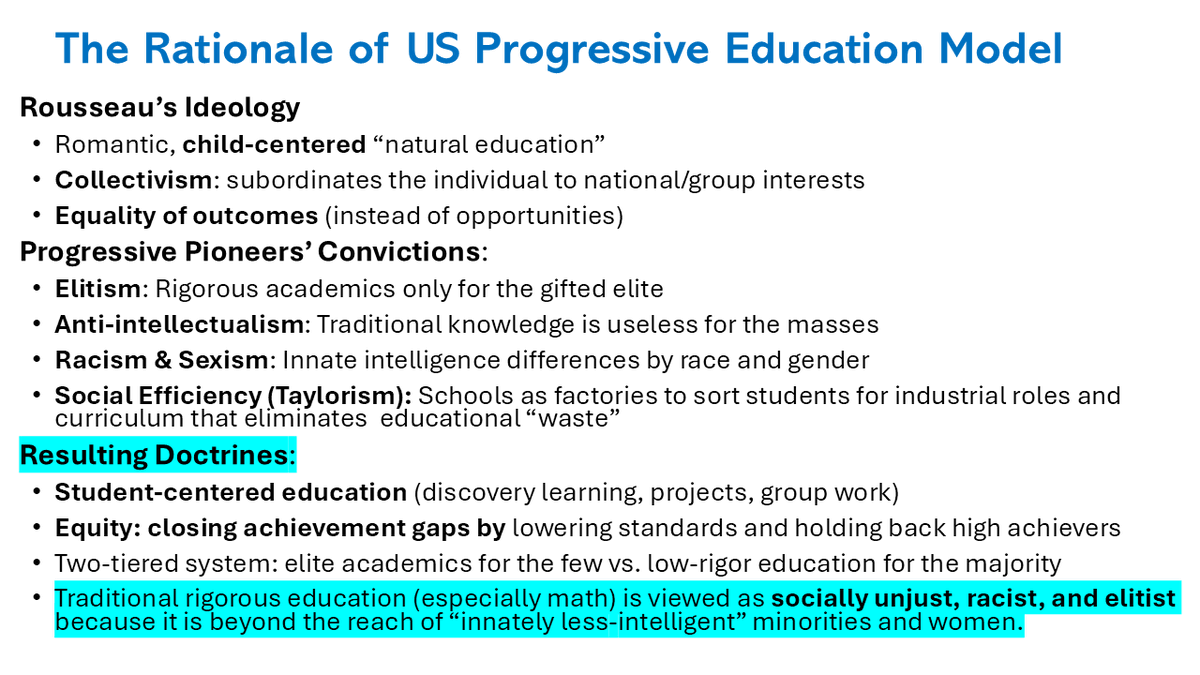 The Rationale of US Progressive Education Model

Rousseau's Ideology

• Romantic, child-centered "natural education"
• Collectivism: subordinates the individual to national/group interests
• Equality of outcomes (instead of opportunities)

Progressive Pioneers' Convictions:

• Elitism: Rigorous academics only for the gifted elite
• Anti-intellectualism: Traditional knowledge is useless for the masses
• Racism & Sexism: Innate intelligence differences by race and gender
• Social Efficiency (Taylorism): Schools as factories to sort students for industrial roles and curriculum that eliminates educational "waste"

Resulting Doctrines:

• Student-centered education (discovery learning, projects, group work)
• Equity: closing achievement gaps by lowering standards and holding back high achievers
• Two-tiered system: elite academics for the few vs. low-rigor education for the majority
• Traditional rigorous education (especially math) is viewed as socially unjust, racist, and elitist because it is beyond the reach of "innately less-intelligent" minorities and women.